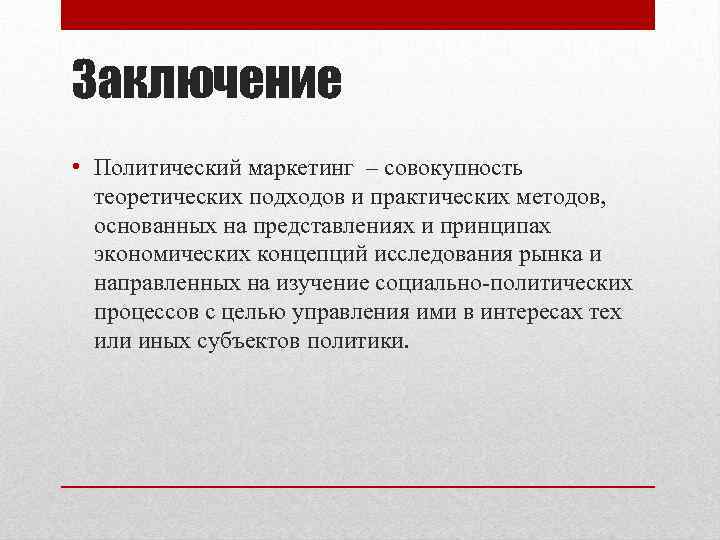 Заключение

• Политический маркетинг – совокупность теоретических подходов и практических методов, основанных на представлениях и принципах экономических концепций исследования рынка и направленных на изучение социально-политических процессов с целью управления ими в интересах тех или иных субъектов политики.